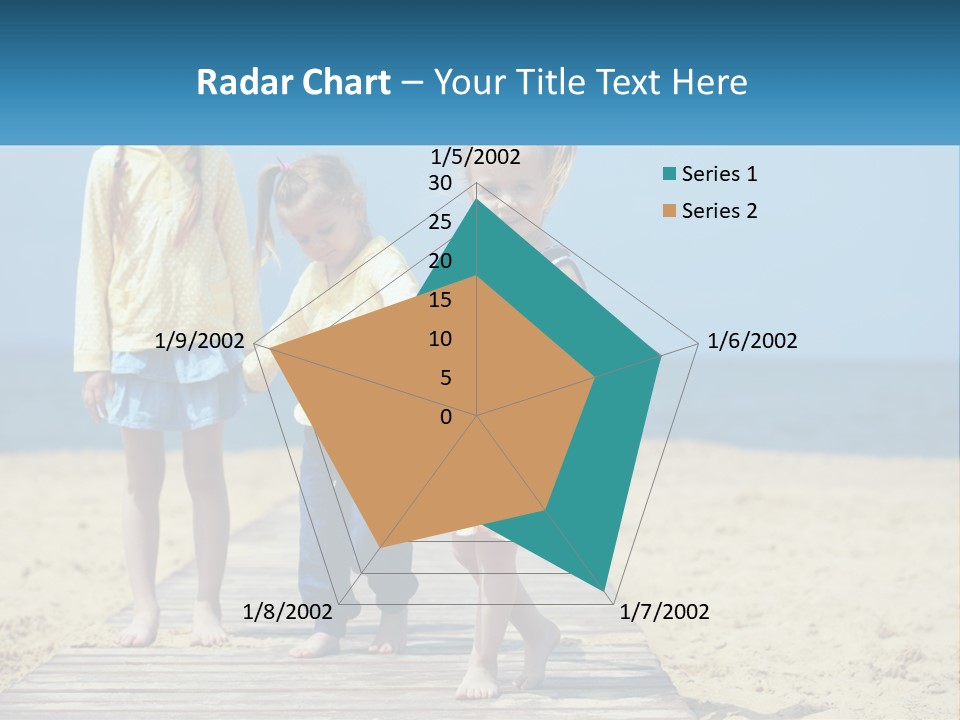 Radar Chart – Your Title Text Here

1/5/2002
30
25
20
15
10
5
0
1/6/2002
1/7/2002
1/8/2002
1/9/2002

Series 1
Series 2